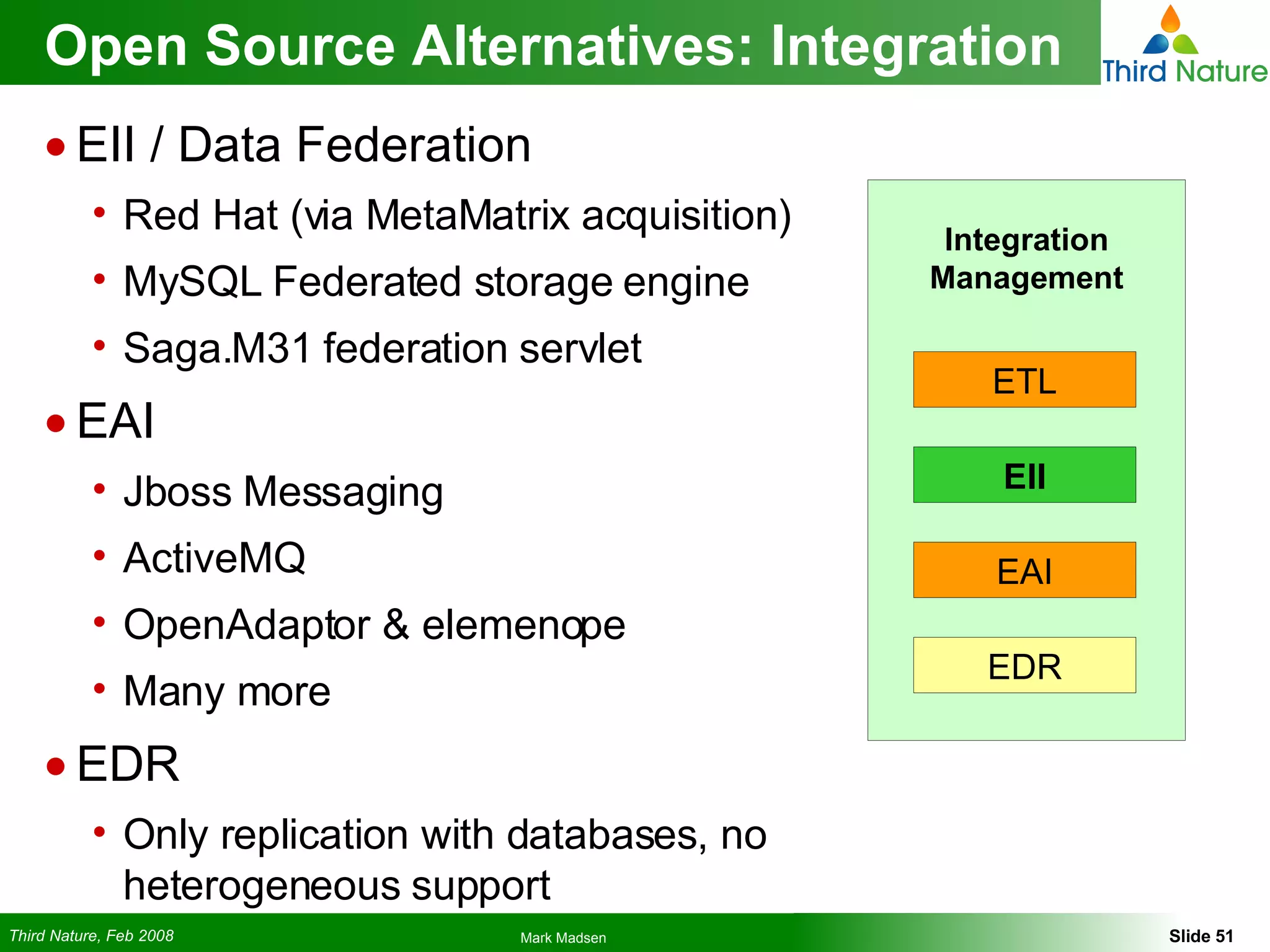 Open Source Alternatives: Integration

Third Nature

• EII / Data Federation
  • Red Hat (via MetaMatrix acquisition)
  • MySQL Federated storage engine
  • Saga.M31 federation servlet
• EAI
  • Jboss Messaging
  • ActiveMQ
  • OpenAdaptor & elemenope
  • Many more
• EDR
  • Only replication with databases, no heterogeneous support

Integration Management

ETL

EII

EAI

EDR

Third Nature, Feb 2008

Mark Madsen

Slide 51